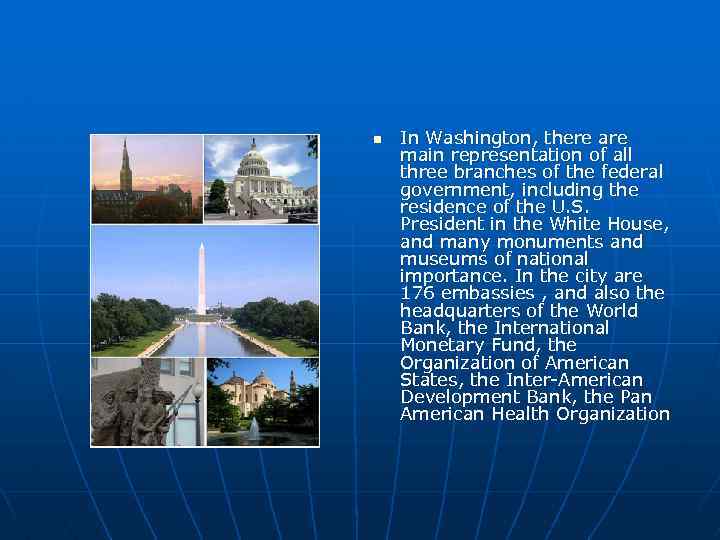 In Washington, there are main representation of all three branches of the federal government, including the residence of the U.S. President in the White House, and many monuments and museums of national importance. In the city are 176 embassies , and also the headquarters of the World Bank, the International Monetary Fund, the Organization of American States, the Inter-American Development Bank, the Pan American Health Organization